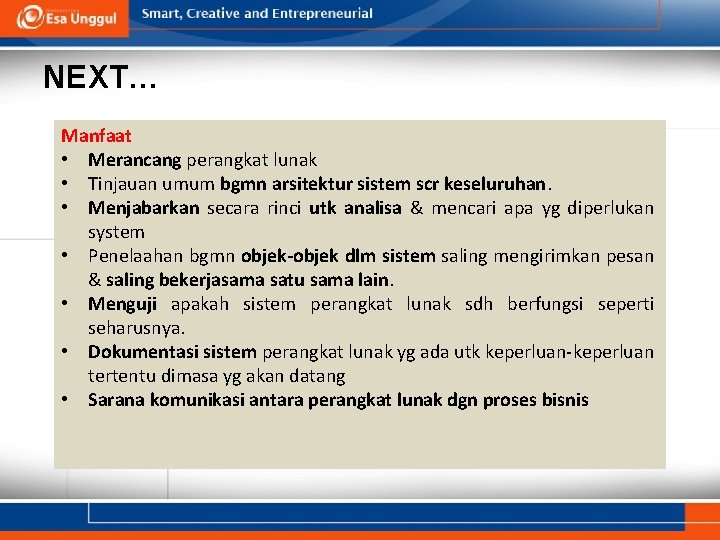 Esa Unggul
Smart, Creative and Entrepreneurial

NEXT…

Manfaat
• Merancang perangkat lunak
• Tinjauan umum bgmn arsitektur sistem scr keseluruhan.
• Menjabarkan secara rinci utk analisa & mencari apa yg diperlukan system
• Penelaahan bgmn objek-objek dlm sistem saling mengirimkan pesan & saling bekerjasama satu sama lain.
• Menguji apakah sistem perangkat lunak sdh berfungsi seperti seharusnya.
• Dokumentasi sistem perangkat lunak yg ada utk keperluan-keperluan tertentu dimasa yg akan datang
• Sarana komunikasi antara perangkat lunak dgn proses bisnis